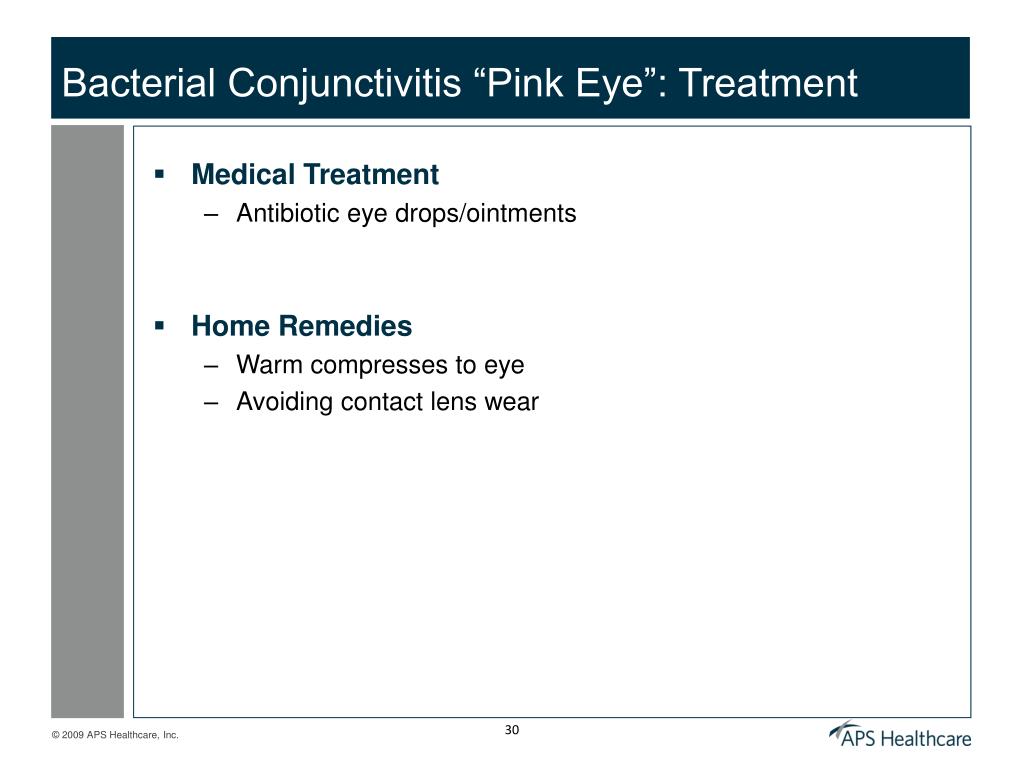 Bacterial Conjunctivitis “Pink Eye”: Treatment

▪ Medical Treatment
– Antibiotic eye drops/ointments

▪ Home Remedies
– Warm compresses to eye
– Avoiding contact lens wear

© 2009 APS Healthcare, Inc.

30

APS Healthcare